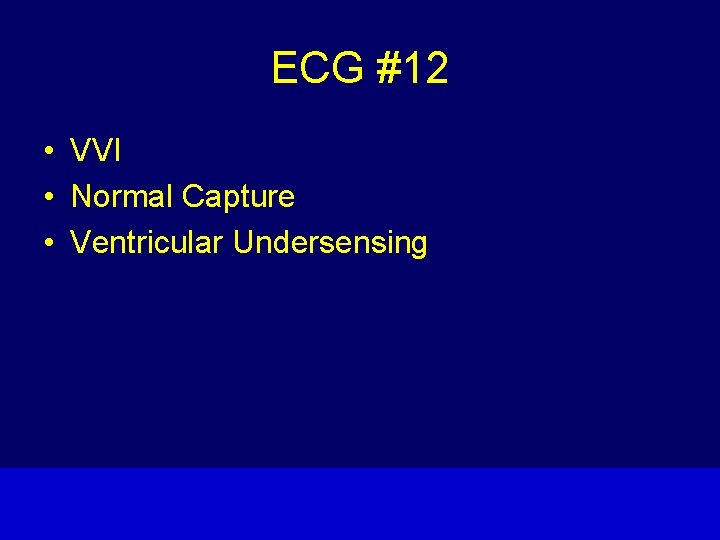 ECG #12

• VVI
• Normal Capture
• Ventricular Undersensing